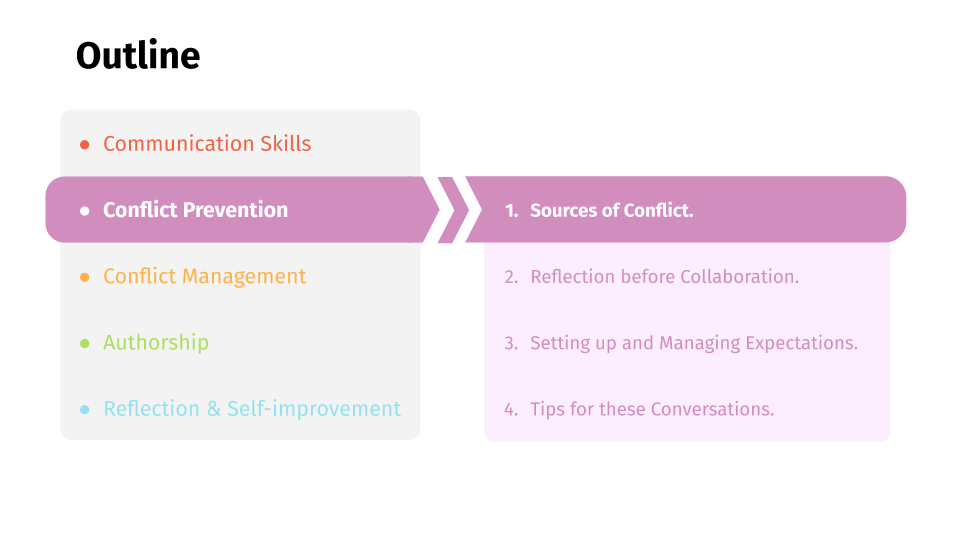 Outline

- Communication Skills
- Conflict Prevention
- Conflict Management
- Authorship
- Reflection & Self-improvement

1. Sources of Conflict.
2. Reflection before Collaboration.
3. Setting up and Managing Expectations.
4. Tips for these Conversations.